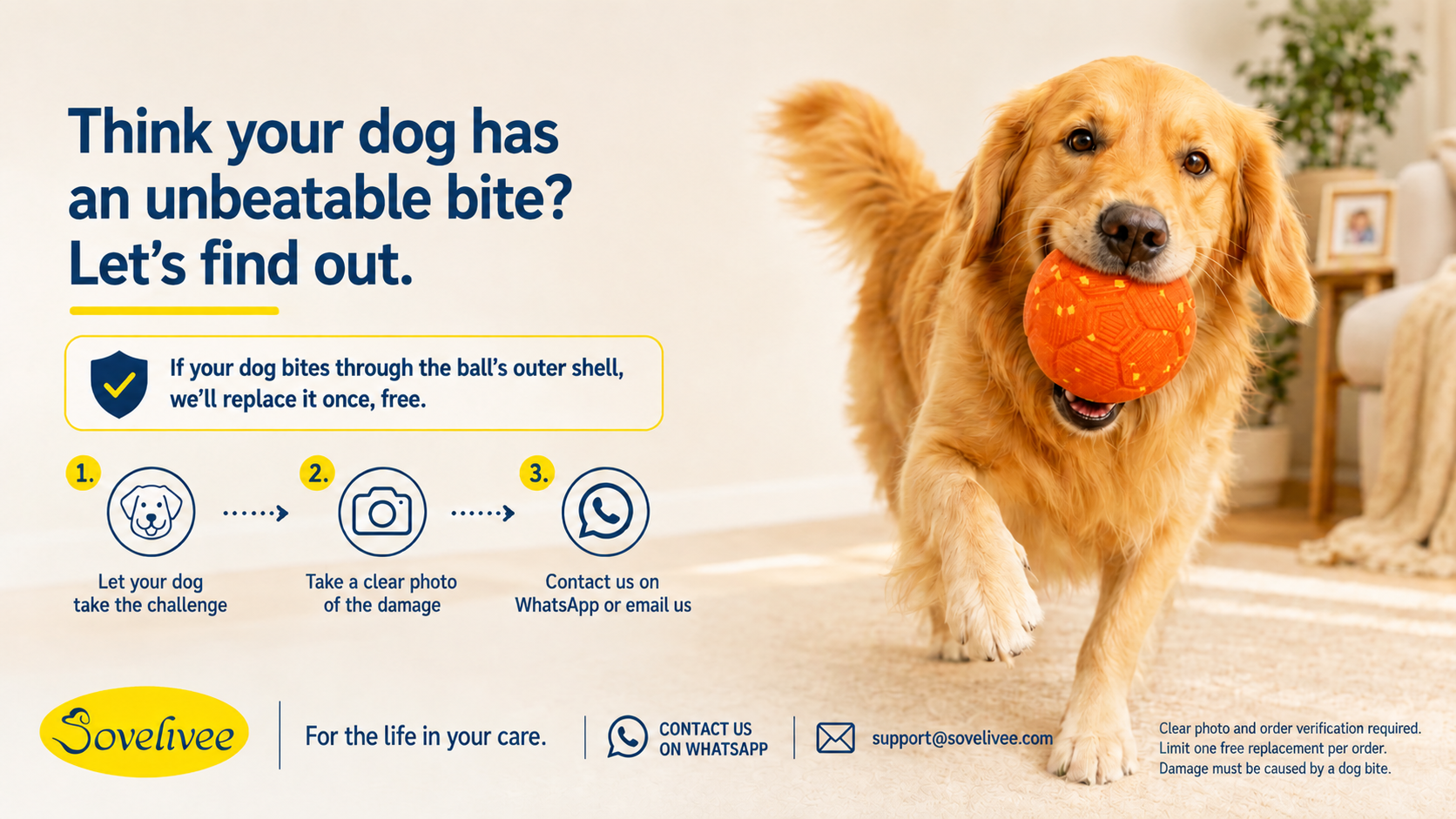 Think your dog has an unbeatable bite? Let's find out.

If your dog bites through the ball's outer shell, we'll replace it once, free.

1.
Let your dog take the challenge

2.
Take a clear photo of the damage

3.
Contact us on WhatsApp or email us

Sovelivee

For the life in your care.

CONTACT US ON WHATSAPP

support@sovelivee.com

Clear photo and order verification required.
Limit one free replacement per order.
Damage must be caused by a dog bite.